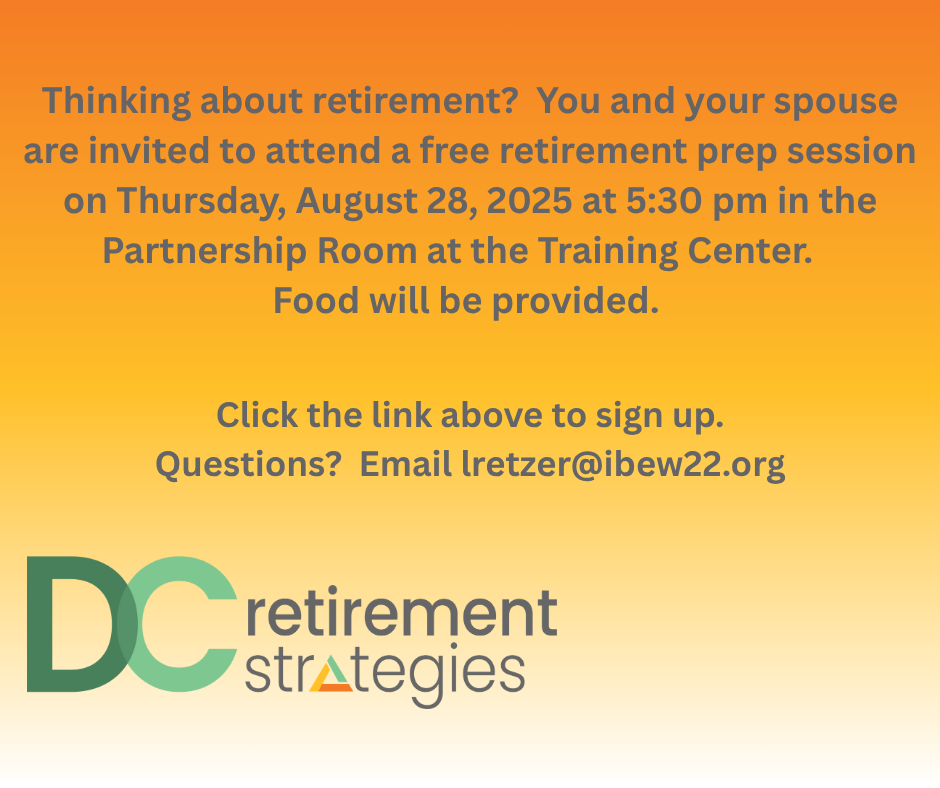 Thinking about retirement?  You and your spouse are invited to attend a free retirement prep session on Thursday, August 28, 2025 at 5:30 pm in the Partnership Room at the Training Center.
Food will be provided.

Click the link above to sign up.
Questions?  Email lretzer@ibew22.org

DC retirement strategies